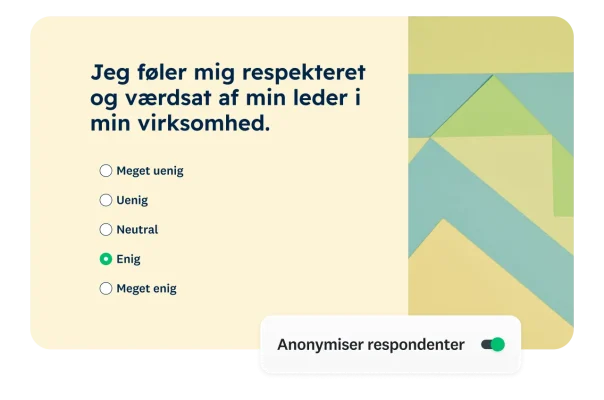 Jeg føler mig respekteret og værdsat af min leder i min virksomhed.

Meget uenig

Uenig

Neutral

Enig

Meget enig

Anonymiser respondenter